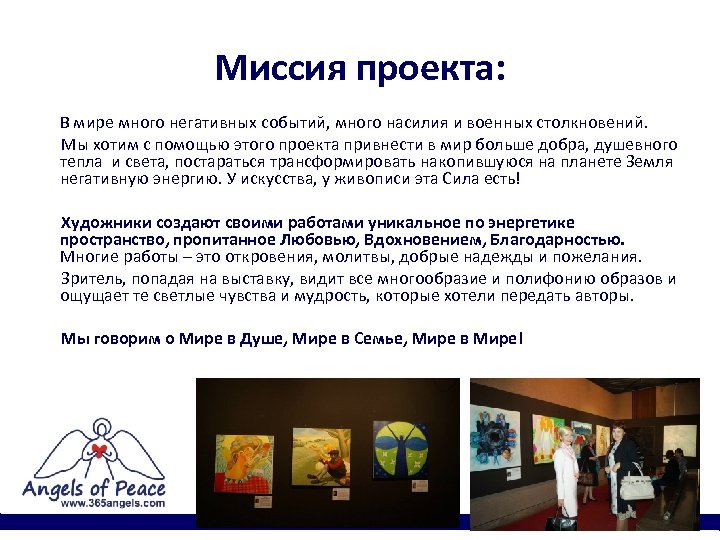 Миссия проекта:

В мире много негативных событий, много насилия и военных столкновений.

Мы хотим с помощью этого проекта привнести в мир больше добра, душевного тепла и света, постараться трансформировать накопившуюся на планете Земля негативную энергию. У искусства, у живописи эта Сила есть!

Художники создают своими работами уникальное по энергетике пространство, пропитанное Любовью, Вдохновением, Благодарностью. Многие работы – это откровения, молитвы, добрые надежды и пожелания.

Зритель, попадая на выставку, видит все многообразие и полифонию образов и ощущает те светлые чувства и мудрость, которые хотели передать авторы.

Мы говорим о Мире в Душе, Мире в Семье, Мире в Мире!

Angels of Peace
www.365angels.com